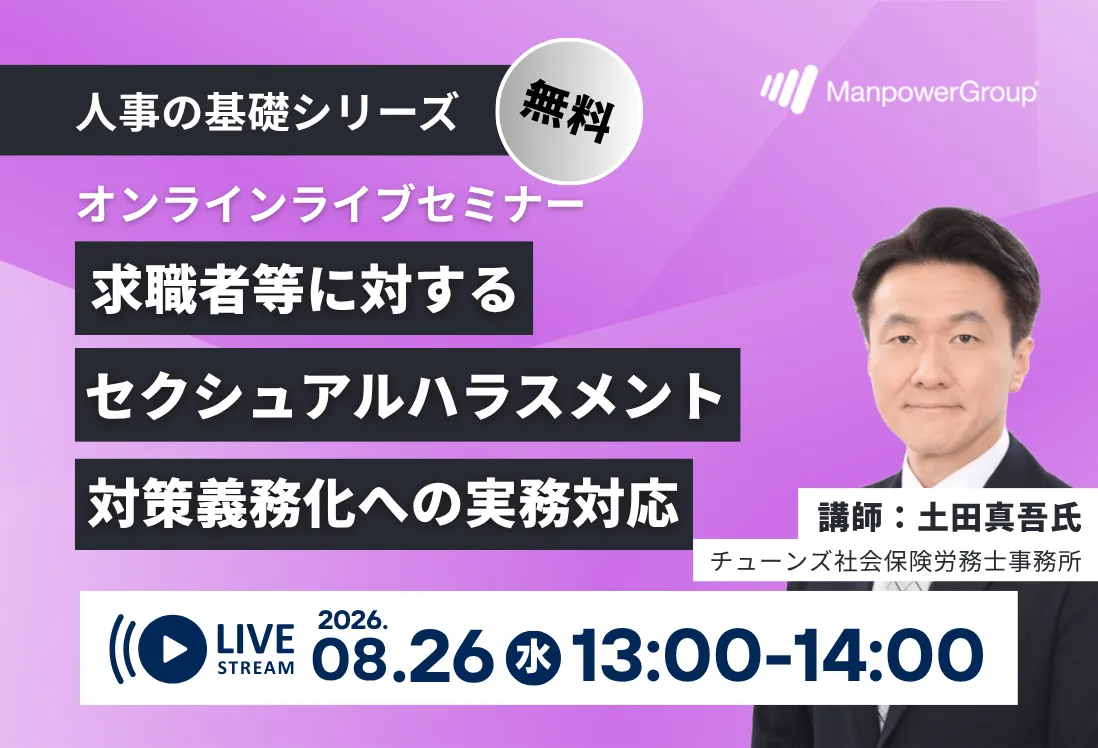 人事の基礎シリーズ

無料

ManpowerGroup

オンラインライブセミナー

求職者等に対する
セクシュアルハラスメント
対策義務化への実務対応

講師：土田真吾氏
チューンズ社会保険労務士事務所

LIVE STREAM

2026.
08.26 水 13:00-14:00